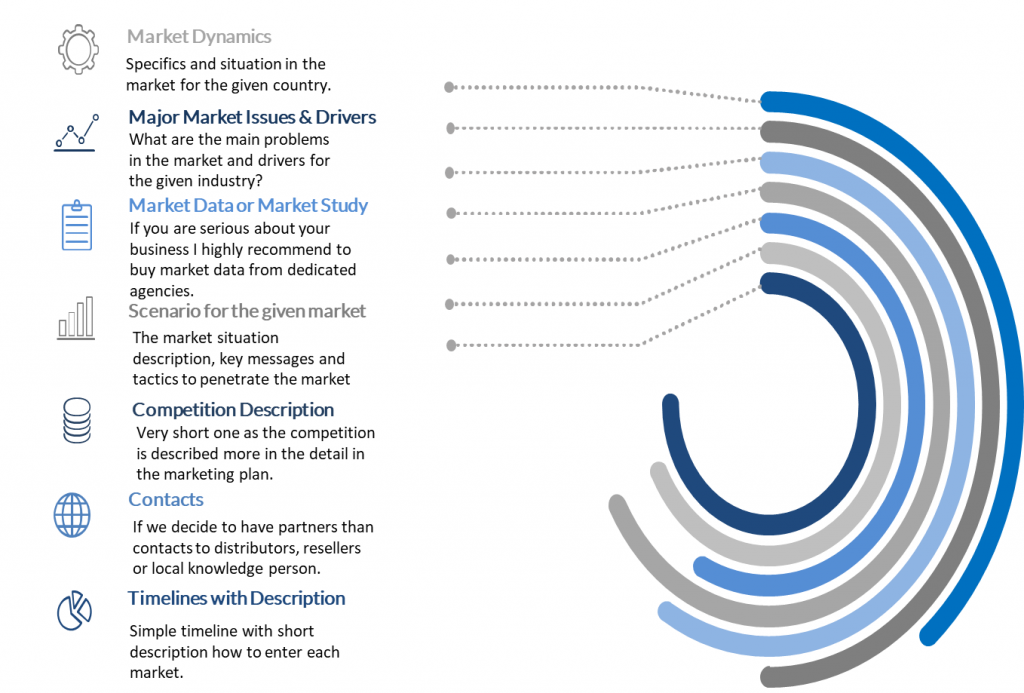 Market Dynamics

Specifics and situation in the market for the given country.

Major Market Issues & Drivers

What are the main problems in the market and drivers for the given industry?

Market Data or Market Study

If you are serious about your business I highly recommend to buy market data from dedicated agencies.

Scenario for the given market

The market situation description, key messages and tactics to penetrate the market

Competition Description

Very short one as the competition is described more in the detail in the marketing plan.

Contacts

If we decide to have partners than contacts to distributors, resellers or local knowledge person.

Timelines with Description

Simple timeline with short description how to enter each market.